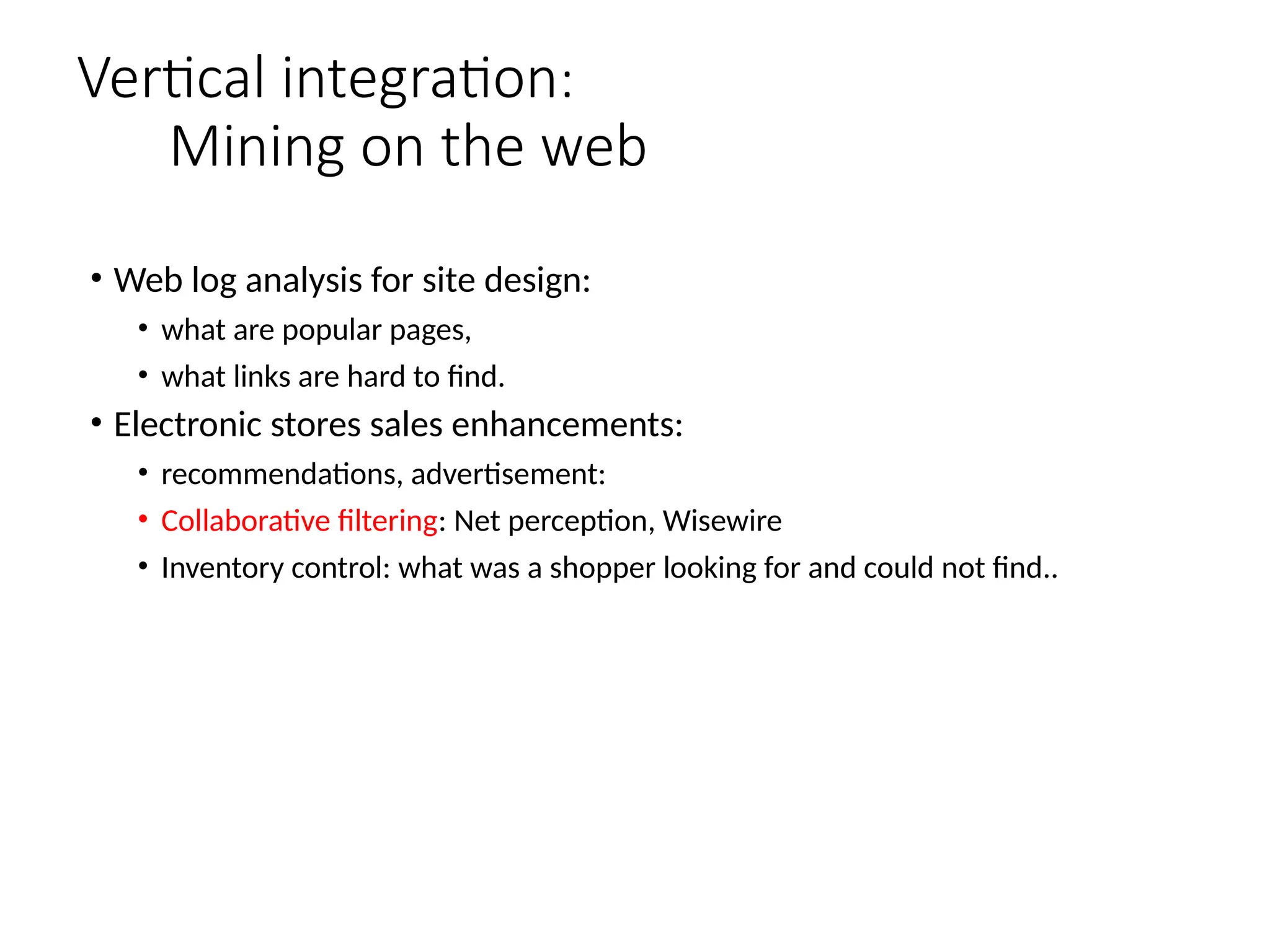 Vertical integration:
Mining on the web

• Web log analysis for site design:
  • what are popular pages,
  • what links are hard to find.
• Electronic stores sales enhancements:
  • recommendations, advertisement:
  • Collaborative filtering: Net perception, Wisewire
  • Inventory control: what was a shopper looking for and could not find..